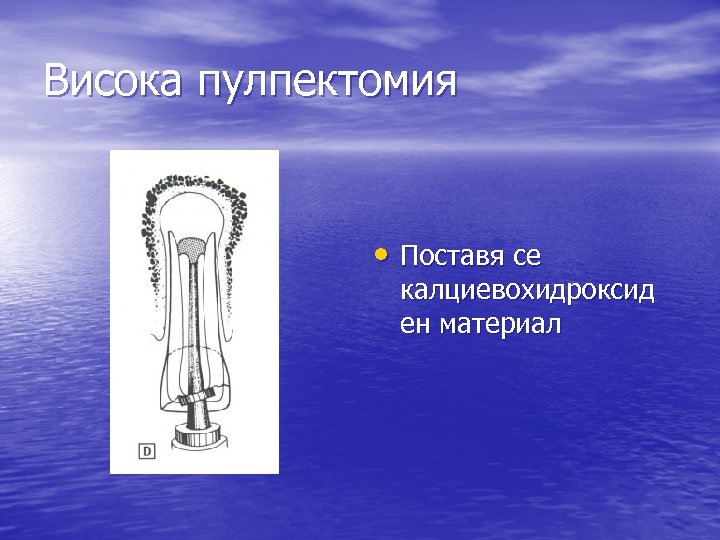 Висока пулпектомия

D

• Поставя се калциевохидроксид ен материал